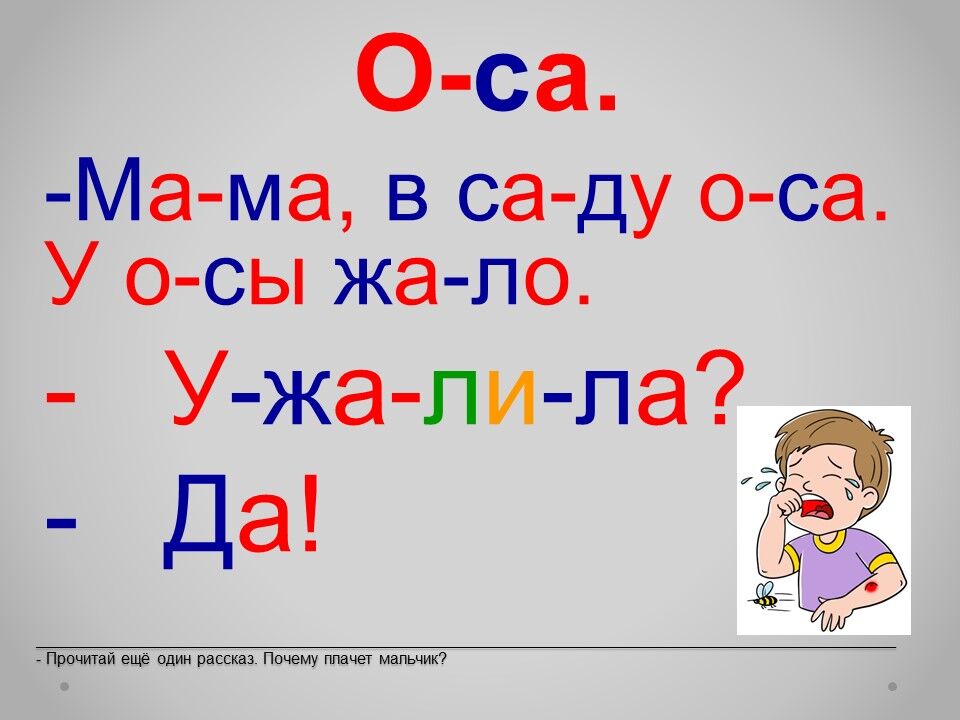 О-са.

-Ма-ма, в са-ду о-са. У о-сы жа-ло.

- У-жа-ли-ла?

- Да!

- Прочитай ещё один рассказ. Почему плачет мальчик?